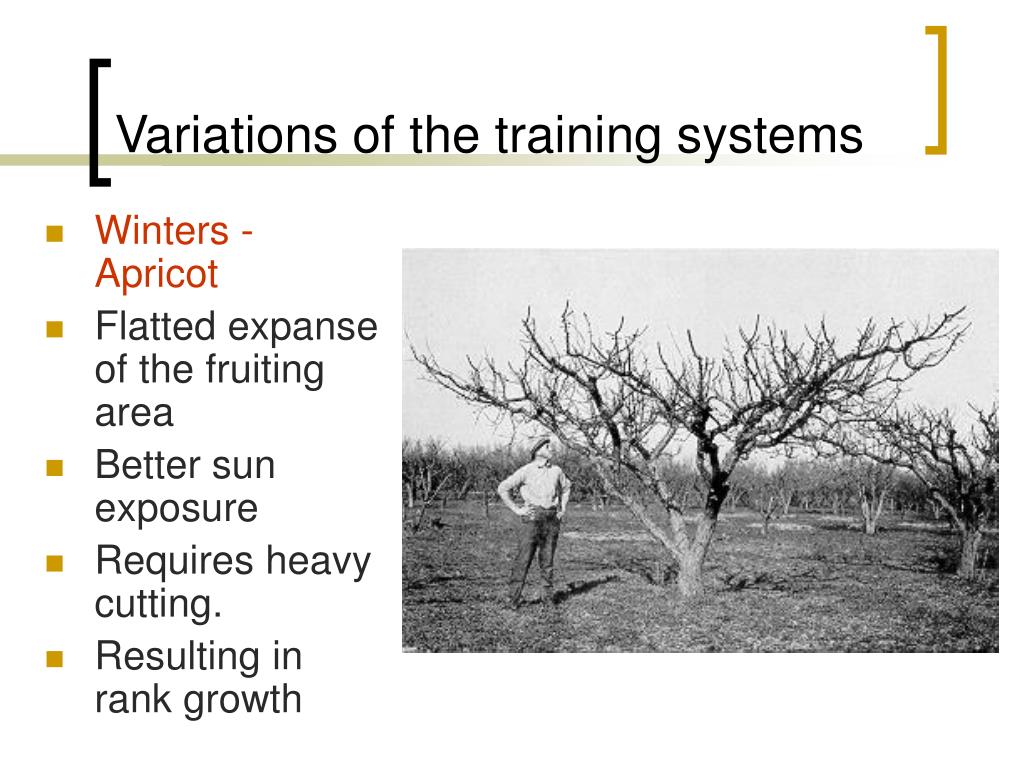 Variations of the training systems

- Winters - Apricot
- Flatted expanse of the fruiting area
- Better sun exposure
- Requires heavy cutting.
- Resulting in rank growth